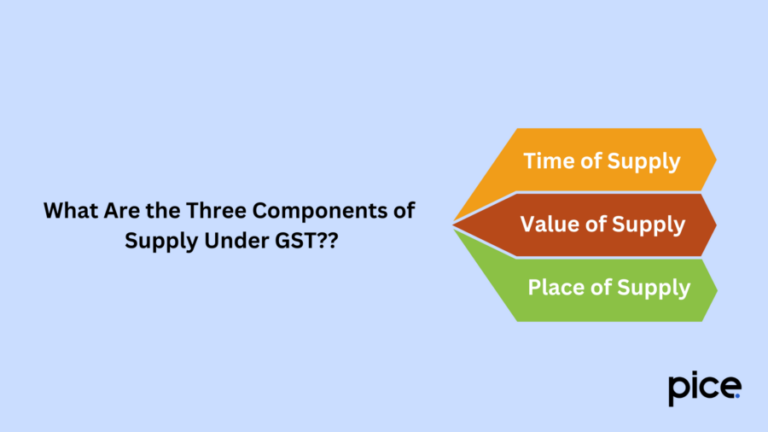 What Are the Three Components of Supply Under GST??

Time of Supply

Value of Supply

Place of Supply

pice.